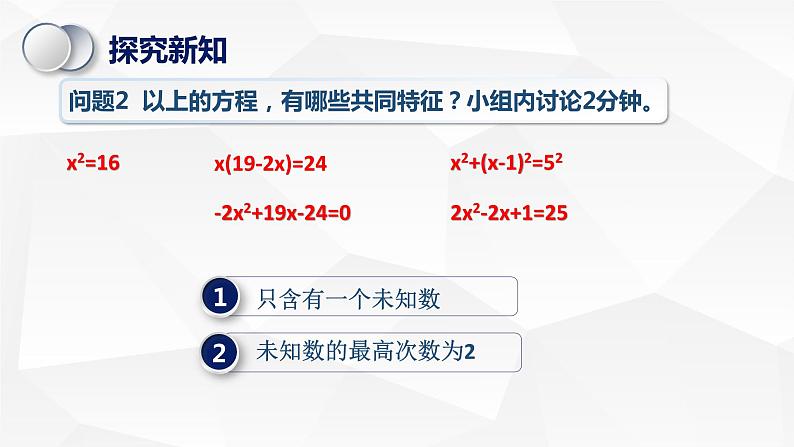 探究新知

问题2 以上的方程，有哪些共同特征？小组内讨论2分钟。

$x^2=16$

$x(19-2x)=24$

$-2x^2+19x-24=0$

$x^2+(x-1)^2=5^2$

$2x^2-2x+1=25$

1 只含有一个未知数

2 未知数的最高次数为2